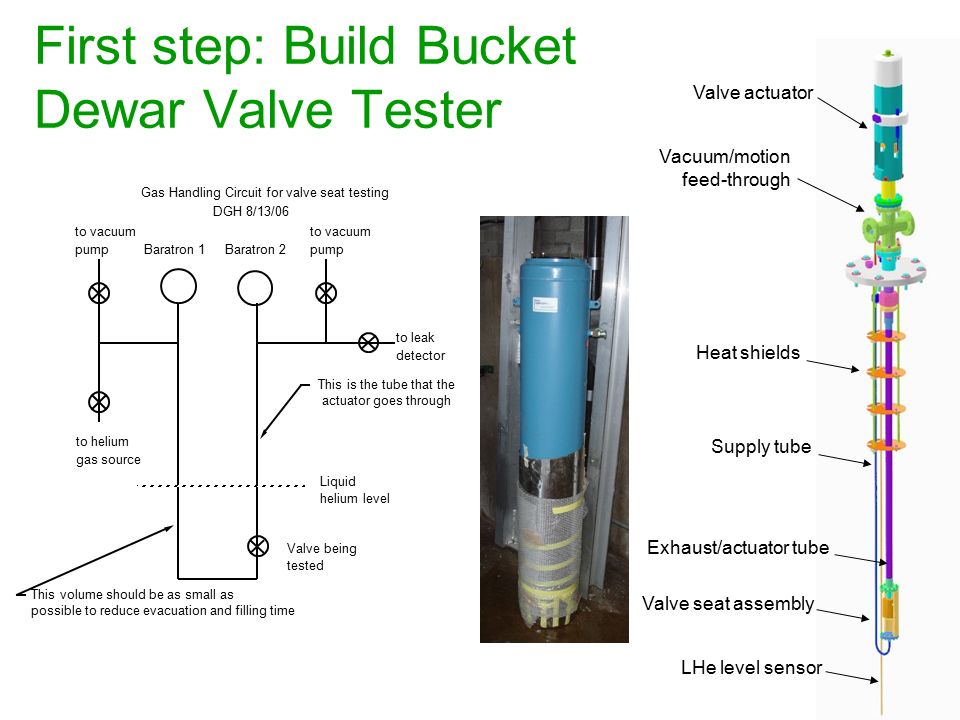 First step: Build Bucket Dewar Valve Tester

Gas Handling Circuit for valve seat testing
DGH 8/13/06

to vacuum pump

Baratron 1

Baratron 2

to vacuum pump

to leak detector

This is the tube that the actuator goes through

to helium gas source

Liquid helium level

Valve being tested

This volume should be as small as possible to reduce evacuation and filling time

Valve actuator

Vacuum/motion feed-through

Heat shields

Supply tube

Exhaust/actuator tube

Valve seat assembly

LHe level sensor